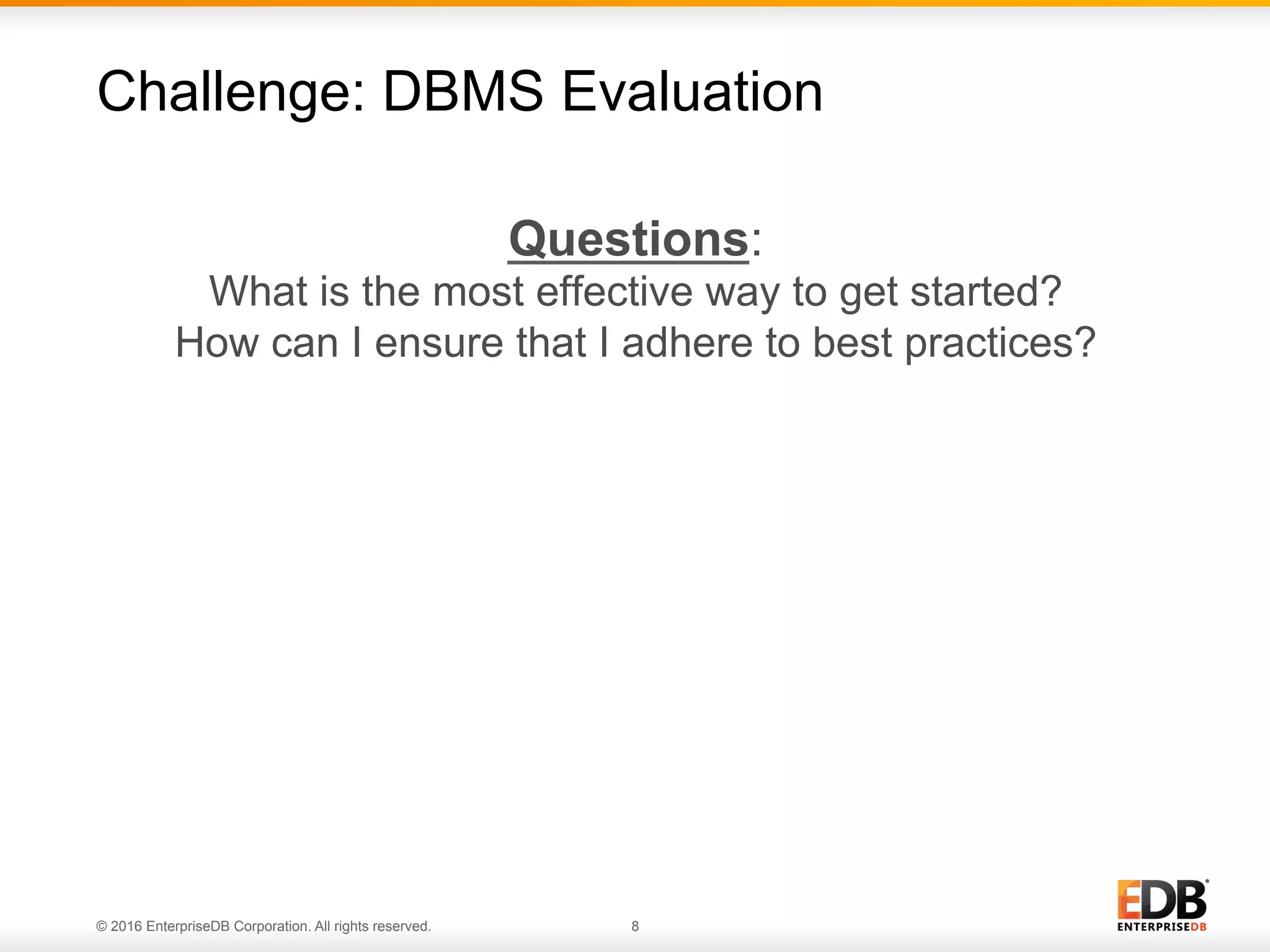 Challenge: DBMS Evaluation

Questions:
What is the most effective way to get started?
How can I ensure that I adhere to best practices?

© 2016 EnterpriseDB Corporation. All rights reserved.

8

EDB®
ENTERPRISEDB